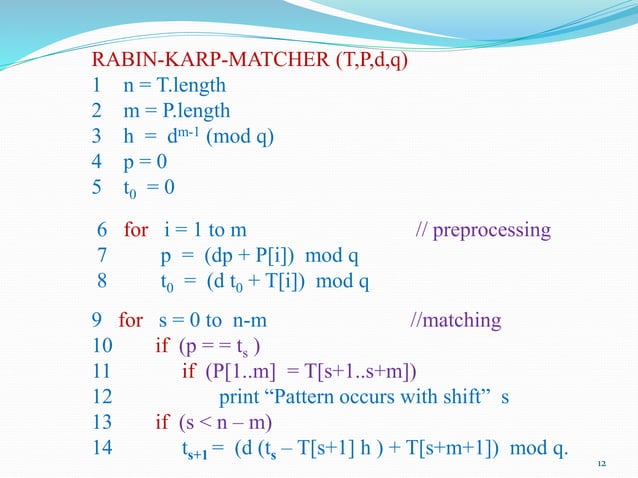 RABIN-KARP-MATCHER (T,P,d,q)
1 n = T.length
2 m = P.length
3 h = $d^{m-1}$ (mod q)
4 p = 0
5 $t_0$ = 0

6 for i = 1 to m // preprocessing
7 p = (dp + P[i]) mod q
8 $t_0$ = (d $t_0$ + T[i]) mod q

9 for s = 0 to n-m //matching
10 if (p = = $t_s$ )
11 if (P[1..m] = T[s+1..s+m])
12 print “Pattern occurs with shift” s
13 if (s < n – m)
14 $t_{s+1}$ = (d ($t_s$ – T[s+1] h ) + T[s+m+1]) mod q.

12